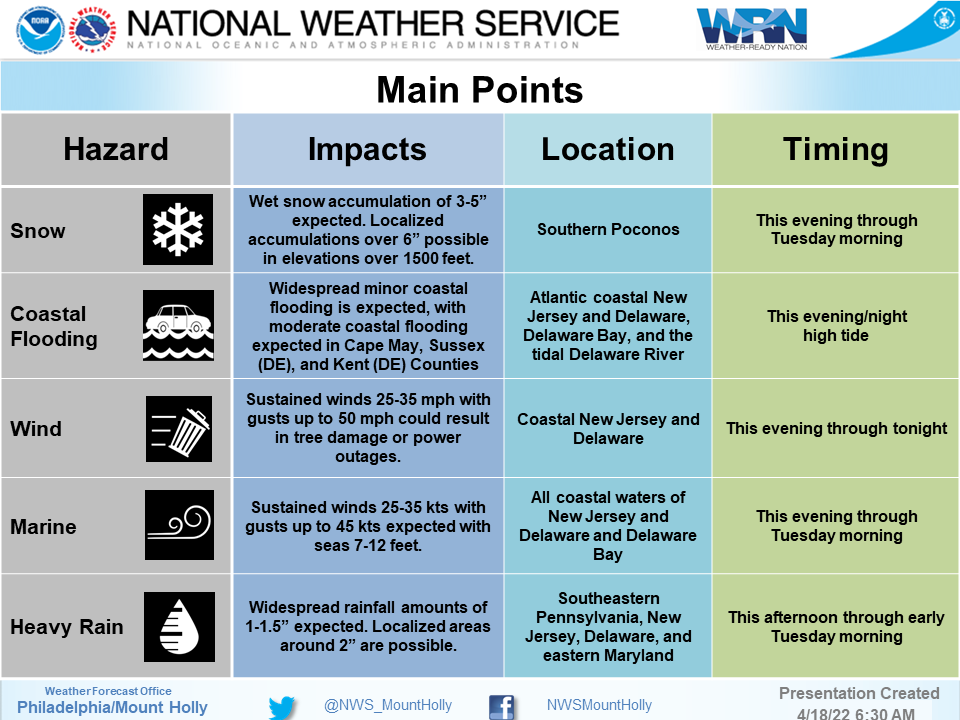 NOAA

NATIONAL WEATHER SERVICE

NATIONAL OCEANIC AND ATMOSPHERIC ADMINISTRATION

WRN

WEATHER-READY NATION

Main Points

| Hazard | Impacts | Location | Timing |
|---|---|---|---|
| Snow | Wet snow accumulation of 3-5” expected. Localized accumulations over 6” possible in elevations over 1500 feet. | Southern Poconos | This evening through Tuesday morning |
| Coastal Flooding | Widespread minor coastal flooding is expected, with moderate coastal flooding expected in Cape May, Sussex (DE), and Kent (DE) Counties | Atlantic coastal New Jersey and Delaware, Delaware Bay, and the tidal Delaware River | This evening/night high tide |
| Wind | Sustained winds 25-35 mph with gusts up to 50 mph could result in tree damage or power outages. | Coastal New Jersey and Delaware | This evening through tonight |
| Marine | Sustained winds 25-35 kts with gusts up to 45 kts expected with seas 7-12 feet. | All coastal waters of New Jersey and Delaware and Delaware Bay | This evening through Tuesday morning |
| Heavy Rain | Widespread rainfall amounts of 1-1.5” expected. Localized areas around 2” are possible. | Southeastern Pennsylvania, New Jersey, Delaware, and eastern Maryland | This afternoon through early Tuesday morning |

Weather Forecast Office
Philadelphia/Mount Holly

@NWS_MountHolly

NWSMountHolly

Presentation Created
4/18/22 6:30 AM